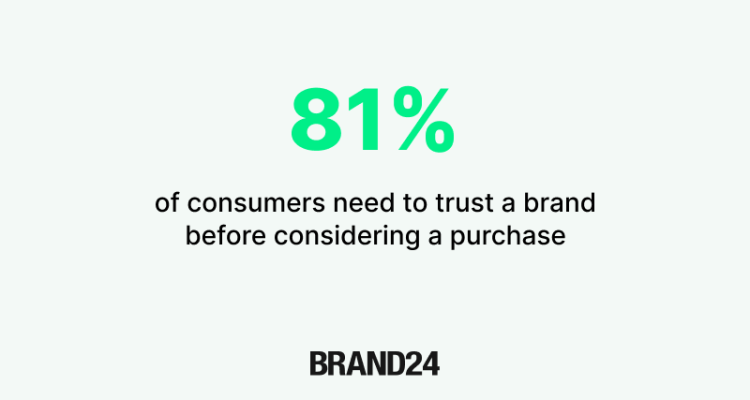 81%

of consumers need to trust a brand before considering a purchase

BRAND24